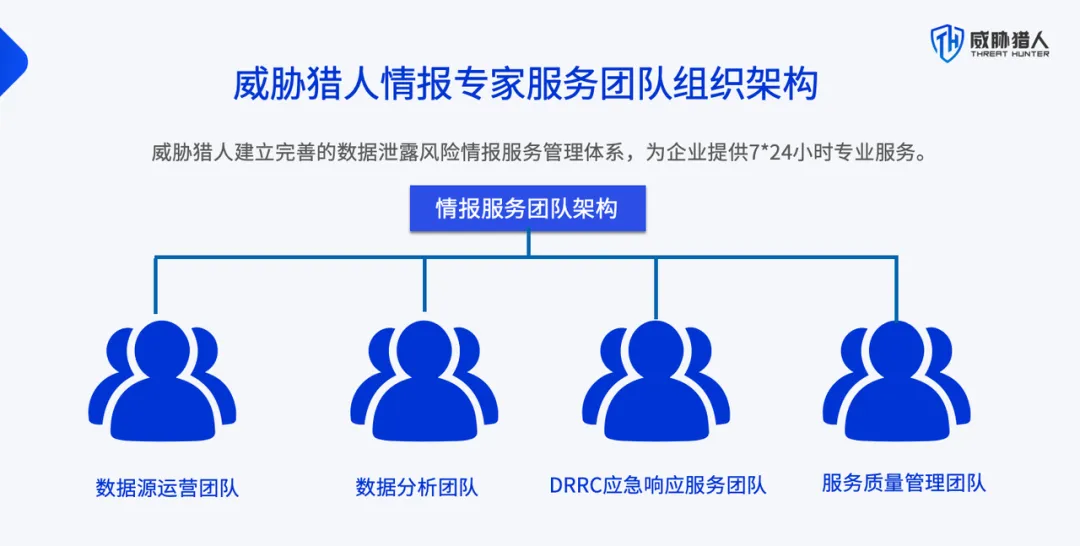 威胁猎人
THREAT HUNTER

威胁猎人情报专家服务团队组织架构

威胁猎人建立完善的数据泄露风险情报服务管理体系，为企业提供7*24小时专业服务。

情报服务团队架构

数据源运营团队

数据分析团队

DRRC应急响应服务团队

服务质量管理团队